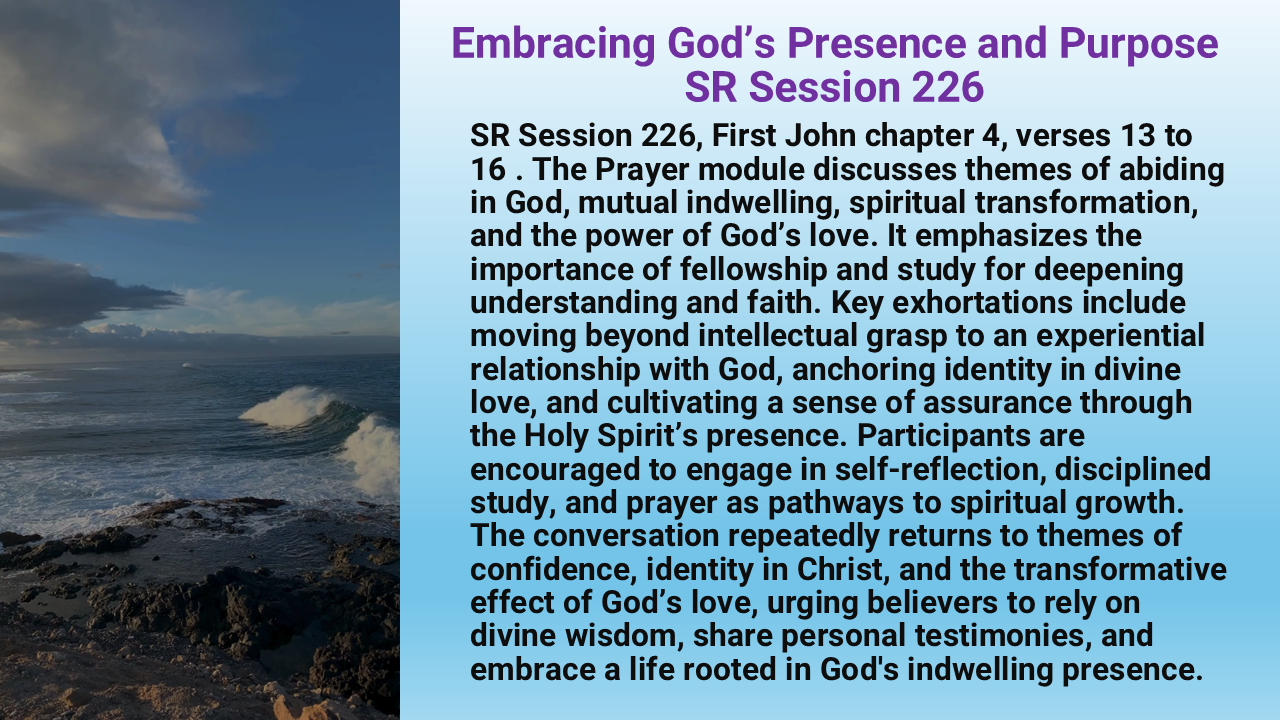 Embracing God’s Presence and Purpose
SR Session 226

SR Session 226, First John chapter 4, verses 13 to 16 . The Prayer module discusses themes of abiding in God, mutual indwelling, spiritual transformation, and the power of God’s love. It emphasizes the importance of fellowship and study for deepening understanding and faith. Key exhortations include moving beyond intellectual grasp to an experiential relationship with God, anchoring identity in divine love, and cultivating a sense of assurance through the Holy Spirit’s presence. Participants are encouraged to engage in self-reflection, disciplined study, and prayer as pathways to spiritual growth. The conversation repeatedly returns to themes of confidence, identity in Christ, and the transformative effect of God’s love, urging believers to rely on divine wisdom, share personal testimonies, and embrace a life rooted in God's indwelling presence.